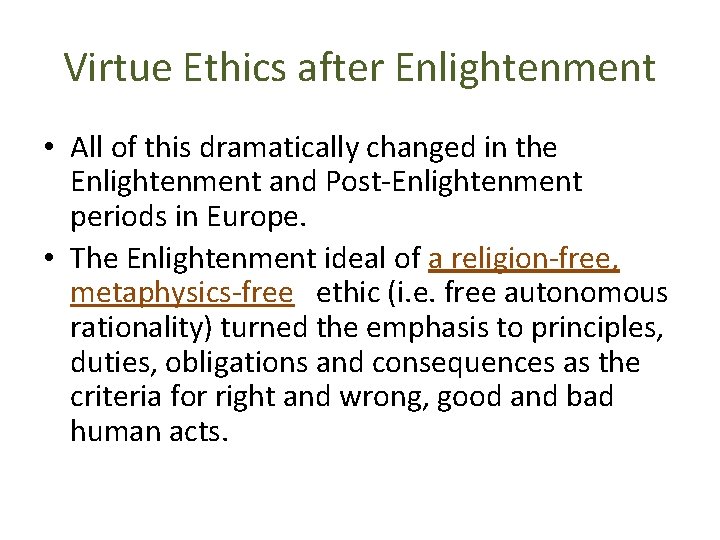 Virtue Ethics after Enlightenment

• All of this dramatically changed in the Enlightenment and Post-Enlightenment periods in Europe.

• The Enlightenment ideal of a religion-free, metaphysics-free ethic (i.e. free autonomous rationality) turned the emphasis to principles, duties, obligations and consequences as the criteria for right and wrong, good and bad human acts.